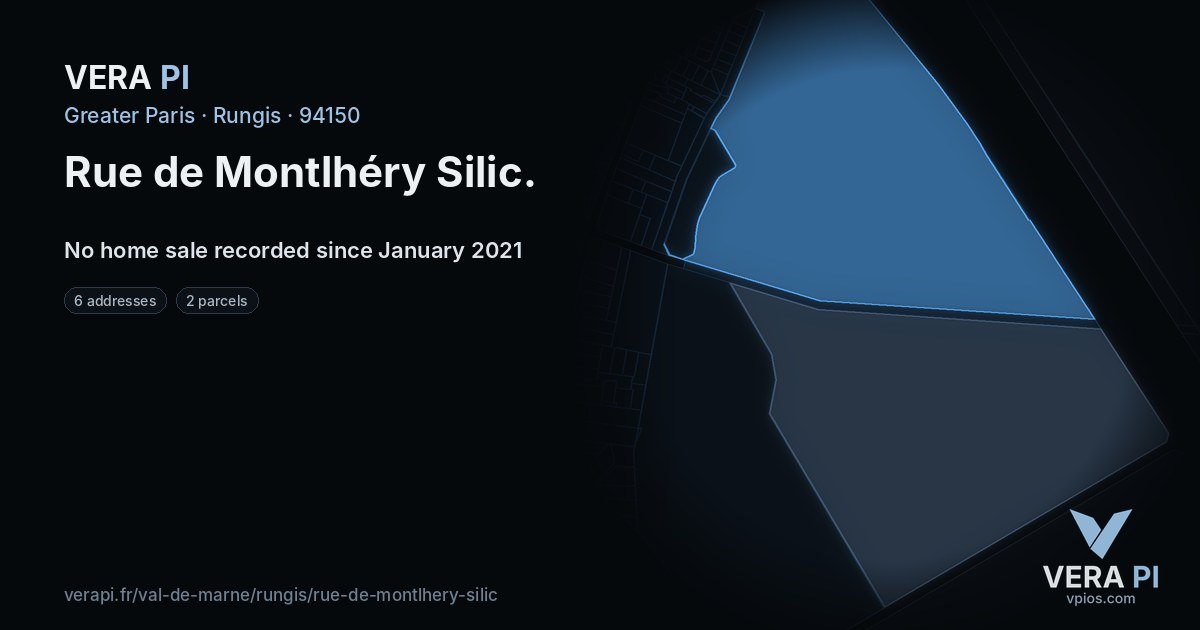 VERA PI

Greater Paris · Rungis · 94150

Rue de Montlhéry Silic.

No home sale recorded since January 2021

6 addresses

2 parcels

verapi.fr/val-de-marne/rungis/rue-de-montlhery-silic

VERA PI
vpios.com